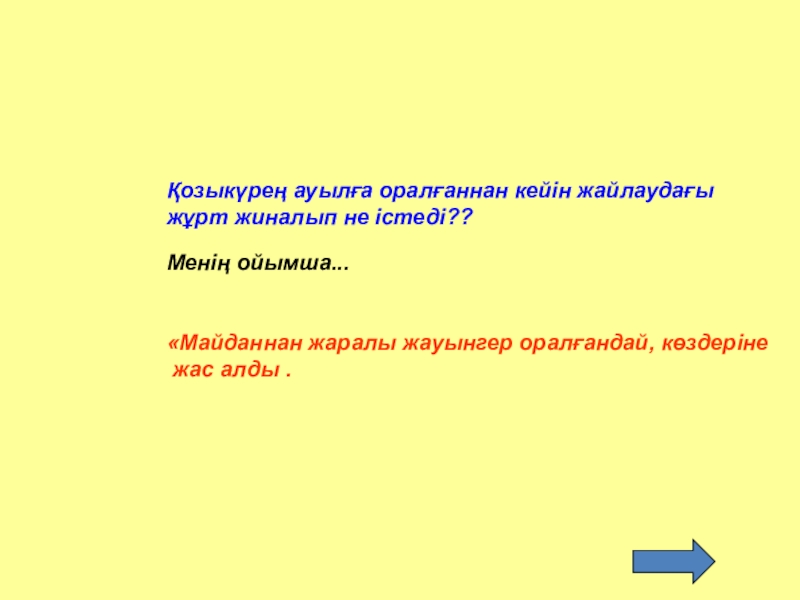 Қозыкүрең ауылға оралғаннан кейін жайлаудағы жұрт жиналып не істеді??

Менің ойымша...

«Майданнан жаралы жауынгер оралғандай, көздеріне жас алды .